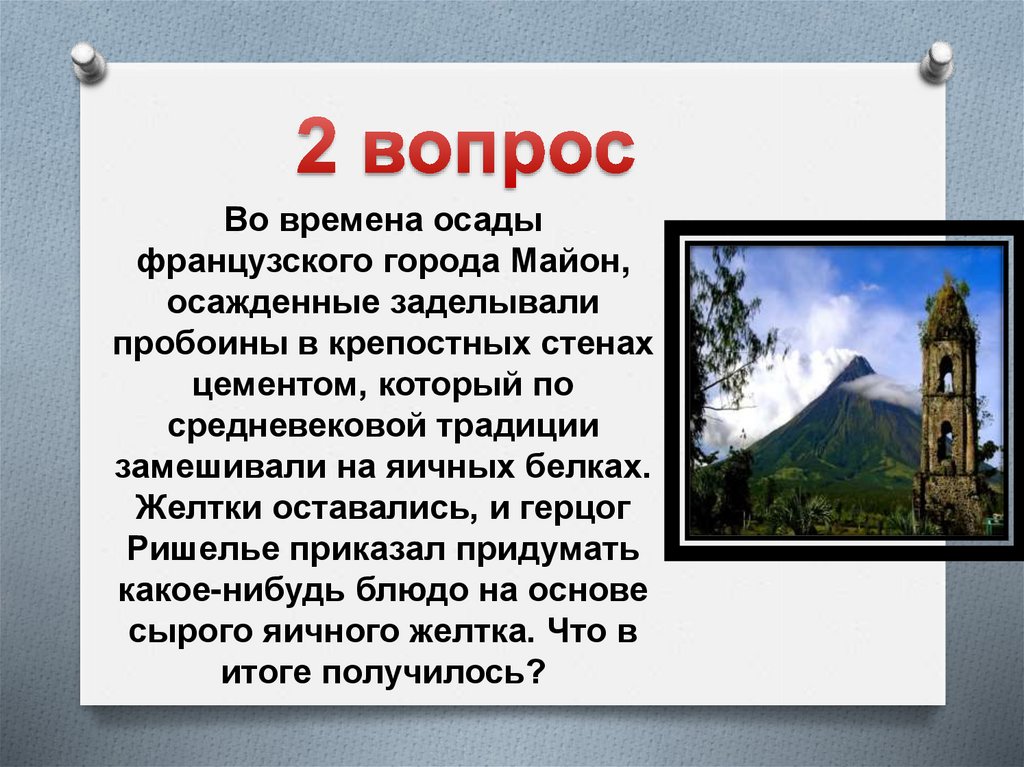 2 вопрос

Во времена осады французского города Майон, осажденные заделывали пробоины в крепостных стенах цементом, который по средневековой традиции замешивали на яичных белках. Желтки оставались, и герцог Ришелье приказал придумать какое-нибудь блюдо на основе сырого яичного желтка. Что в итоге получилось?